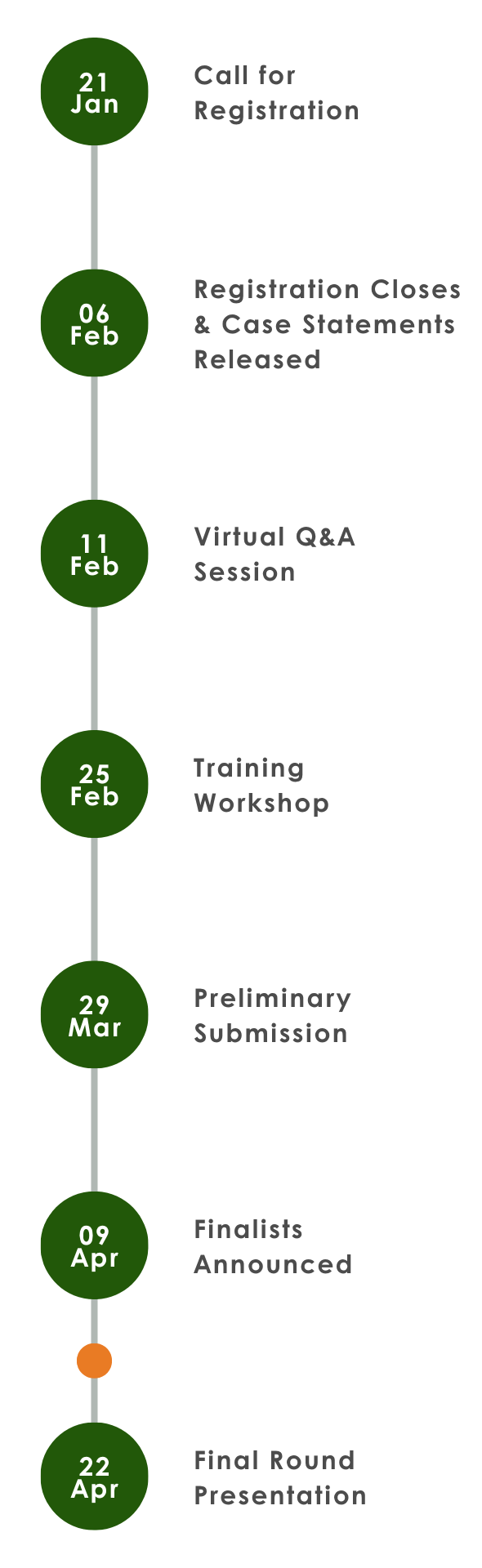 21
Jan

Call for Registration

06
Feb

Registration Closes & Case Statements Released

11
Feb

Virtual Q&A Session

25
Feb

Training Workshop

29
Mar

Preliminary Submission

09
Apr

Finalists Announced

22
Apr

Final Round Presentation